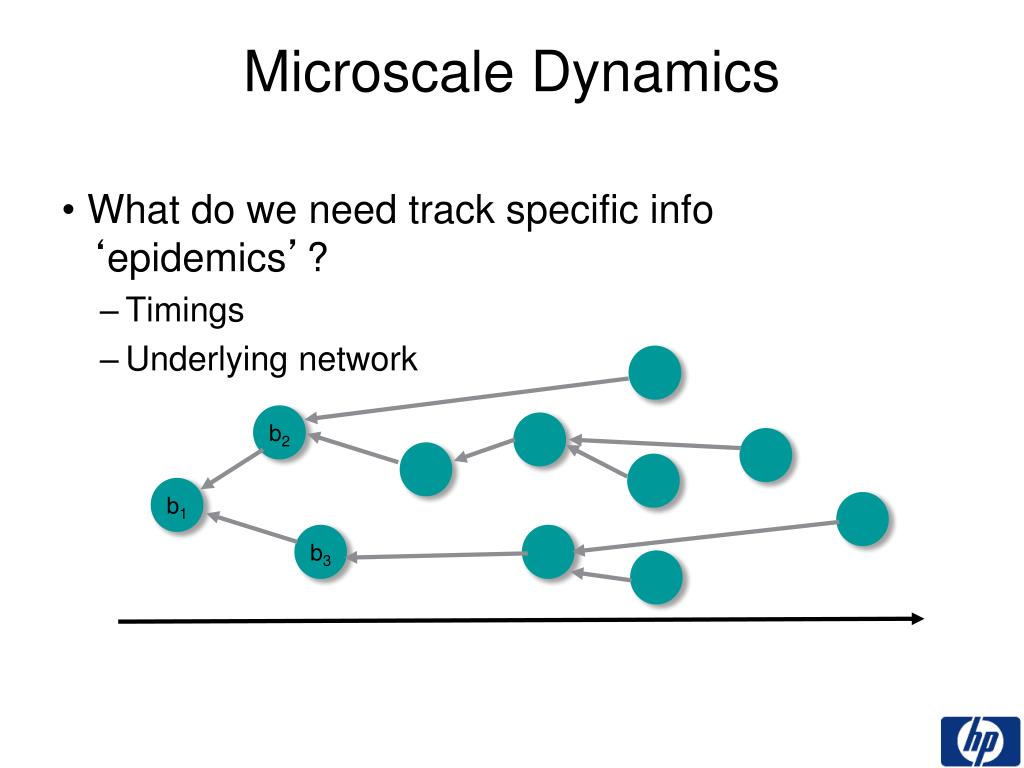 Microscale Dynamics

• What do we need track specific info ‘epidemics’ ?
– Timings
– Underlying network

$b_2$

$b_1$

$b_3$

hp